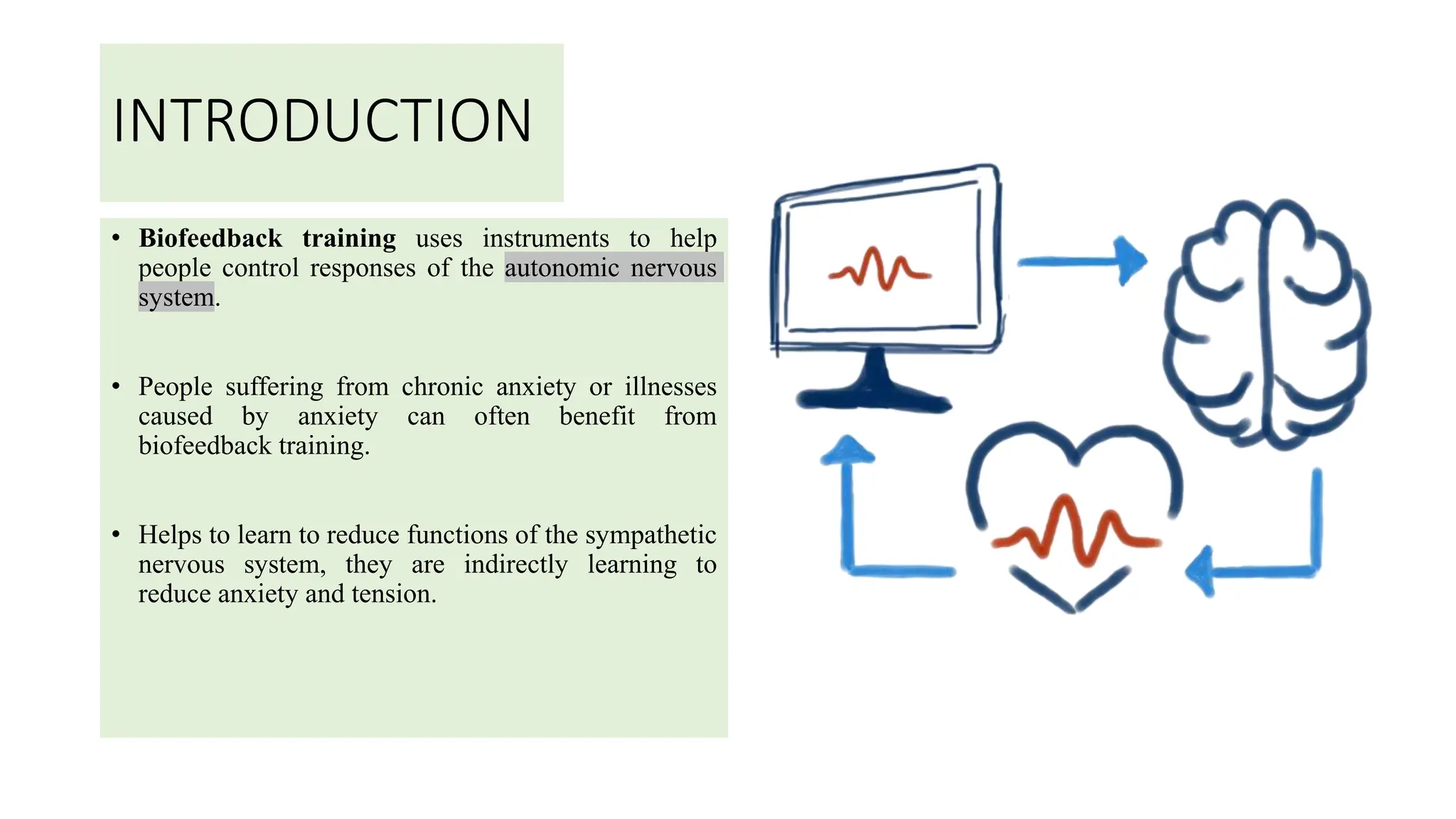 INTRODUCTION

• Biofeedback training uses instruments to help people control responses of the autonomic nervous system.

• People suffering from chronic anxiety or illnesses caused by anxiety can often benefit from biofeedback training.

• Helps to learn to reduce functions of the sympathetic nervous system, they are indirectly learning to reduce anxiety and tension.